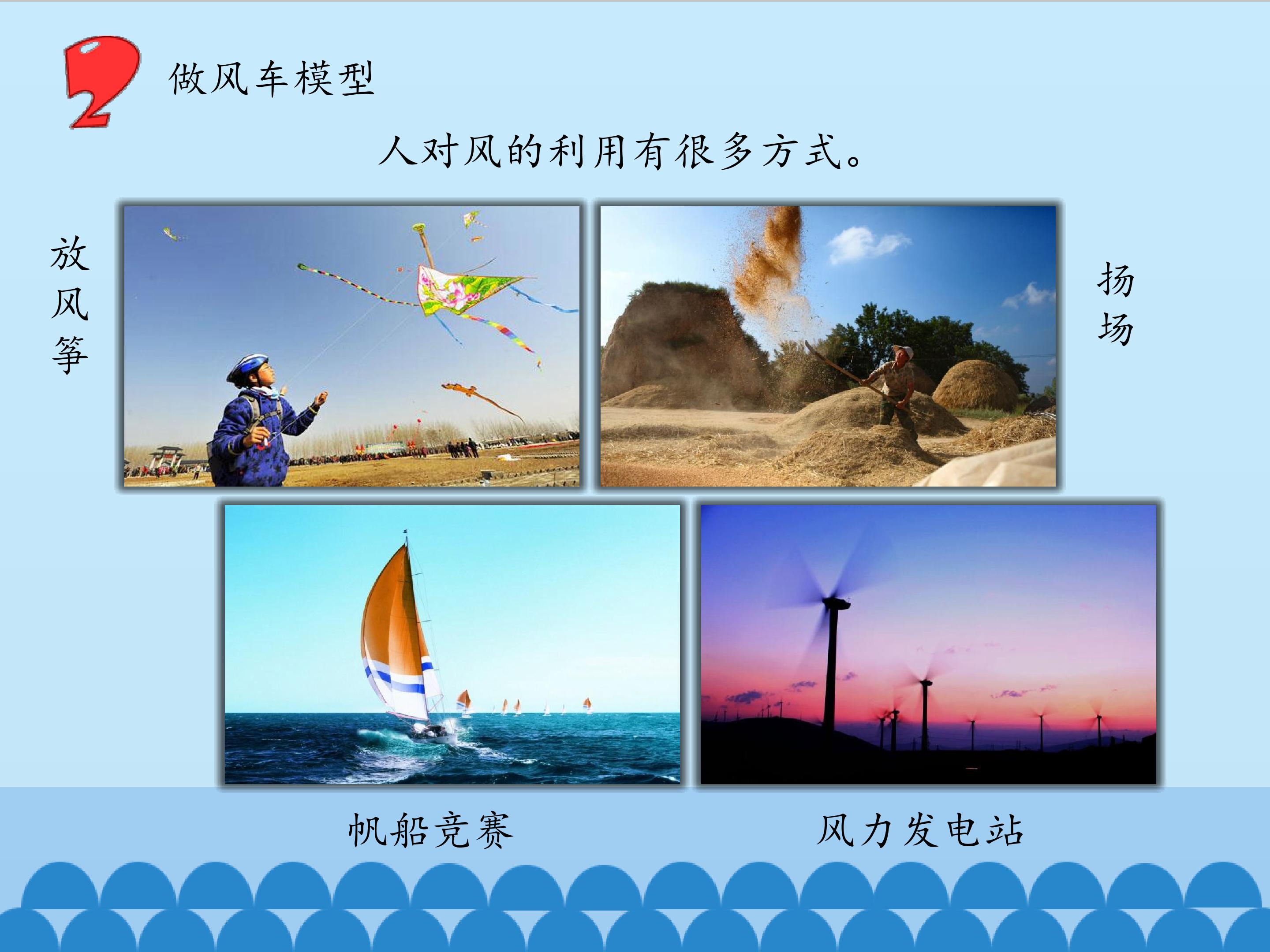 2 做风车模型

人对风的利用有很多方式。

放风筝

扬场

帆船竞赛

风力发电站